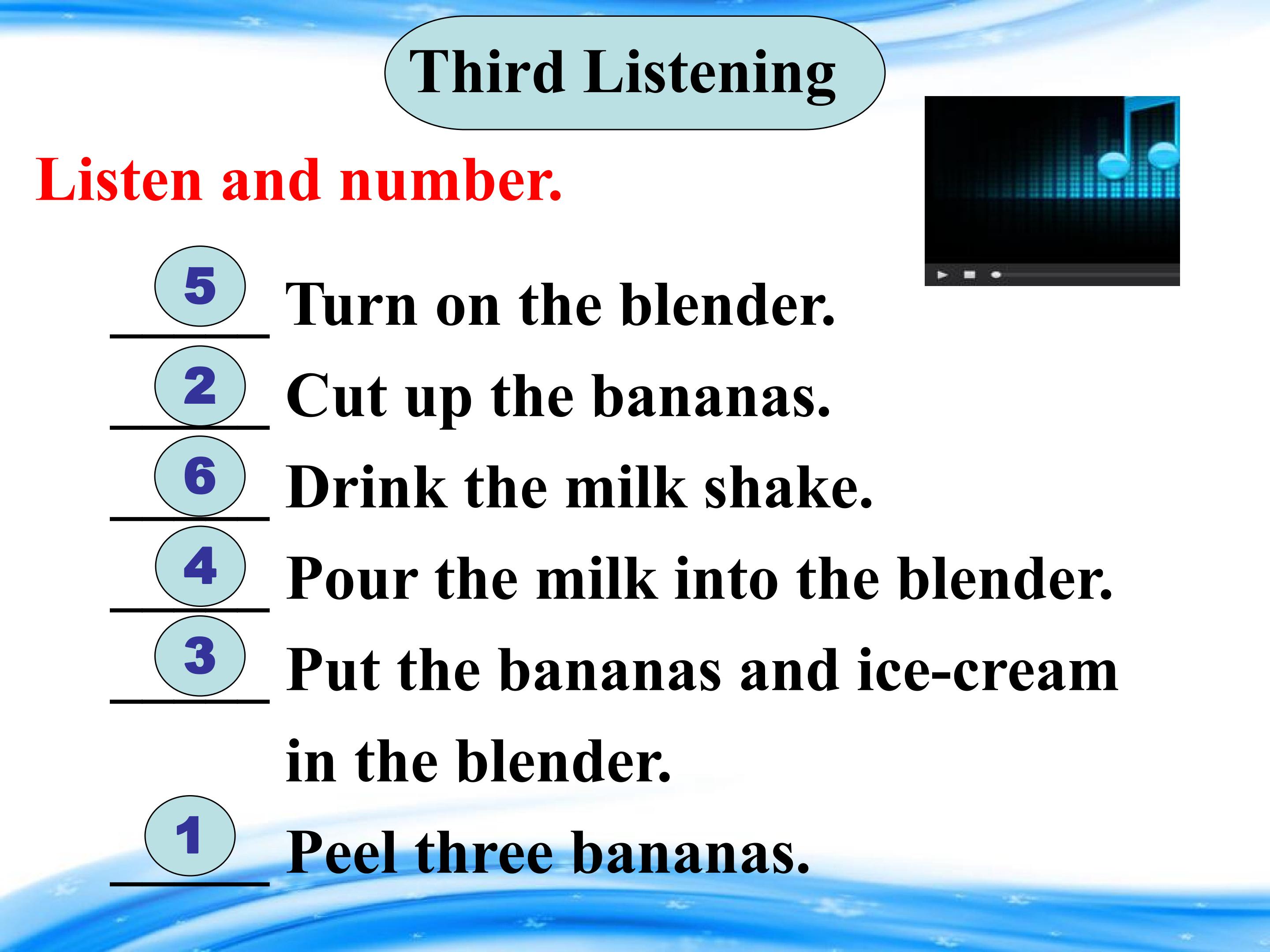 Third Listening

Listen and number.

5 Turn on the blender.
2 Cut up the bananas.
6 Drink the milk shake.
4 Pour the milk into the blender.
3 Put the bananas and ice-cream in the blender.
1 Peel three bananas.